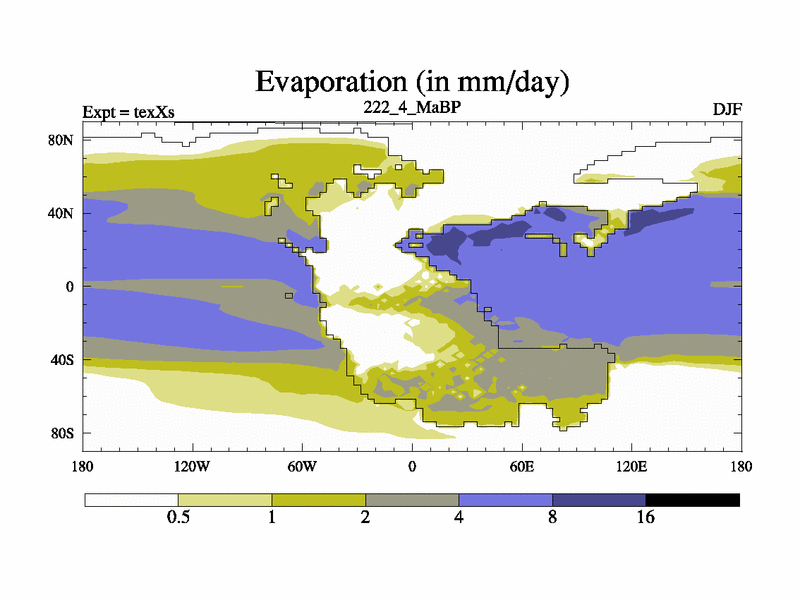 Evaporation (in mm/day)

Expt = texXs

222_4_MaBP

DJF

80N

40N

0

40S

80S

180

120W

60W

0

60E

120E

180

0.5

1

2

4

8

16